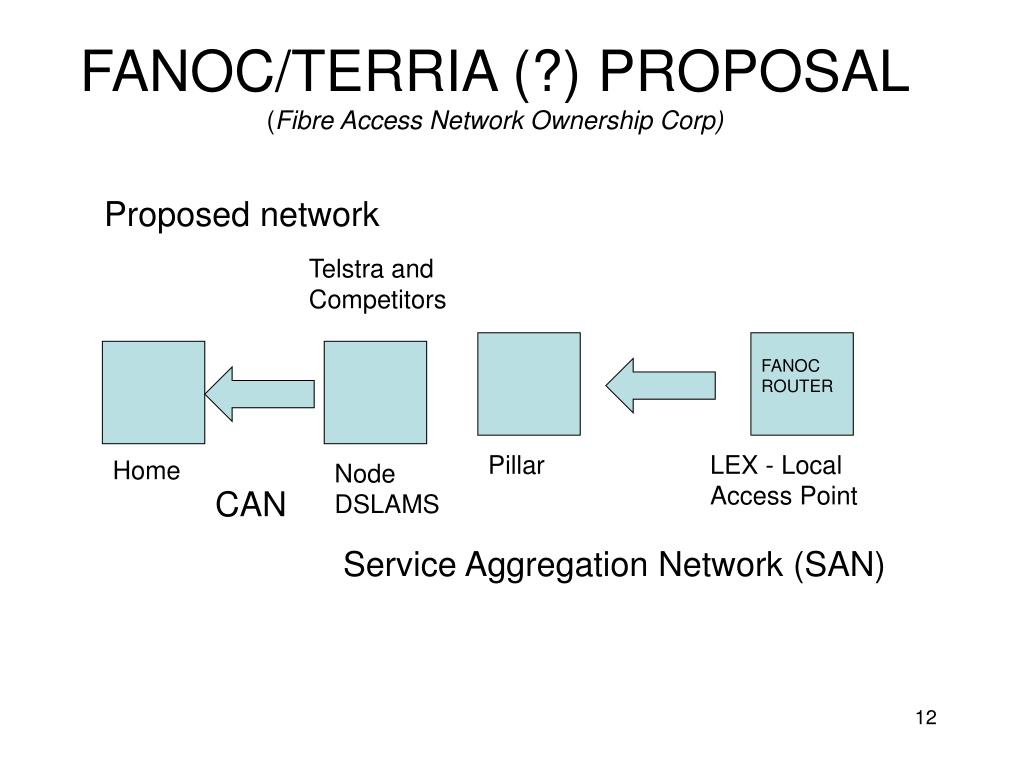 FANOC/TERRIA (?) PROPOSAL
(Fibre Access Network Ownership Corp)

Proposed network

Telstra and Competitors

FANOC ROUTER

Home

CAN

Node DSLAMS

Pillar

LEX - Local Access Point

Service Aggregation Network (SAN)

12